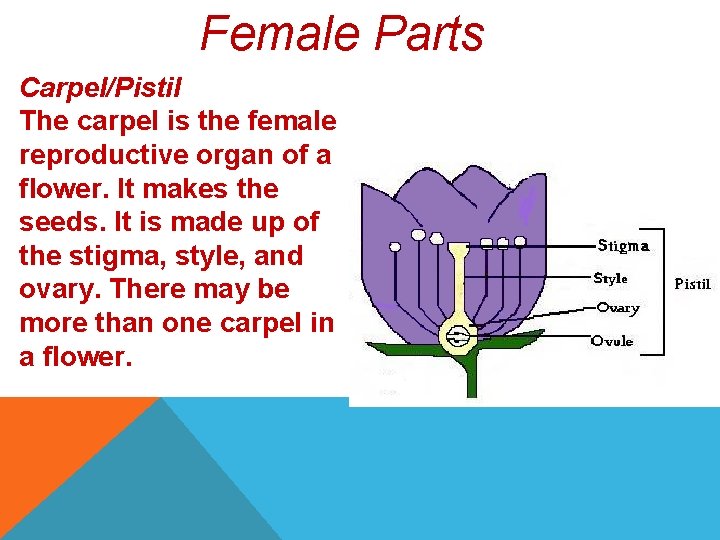 Female Parts

Carpel/Pistil
The carpel is the female reproductive organ of a flower. It makes the seeds. It is made up of the stigma, style, and ovary. There may be more than one carpel in a flower.

Stigma
Style
Ovary
Ovule
Pistil